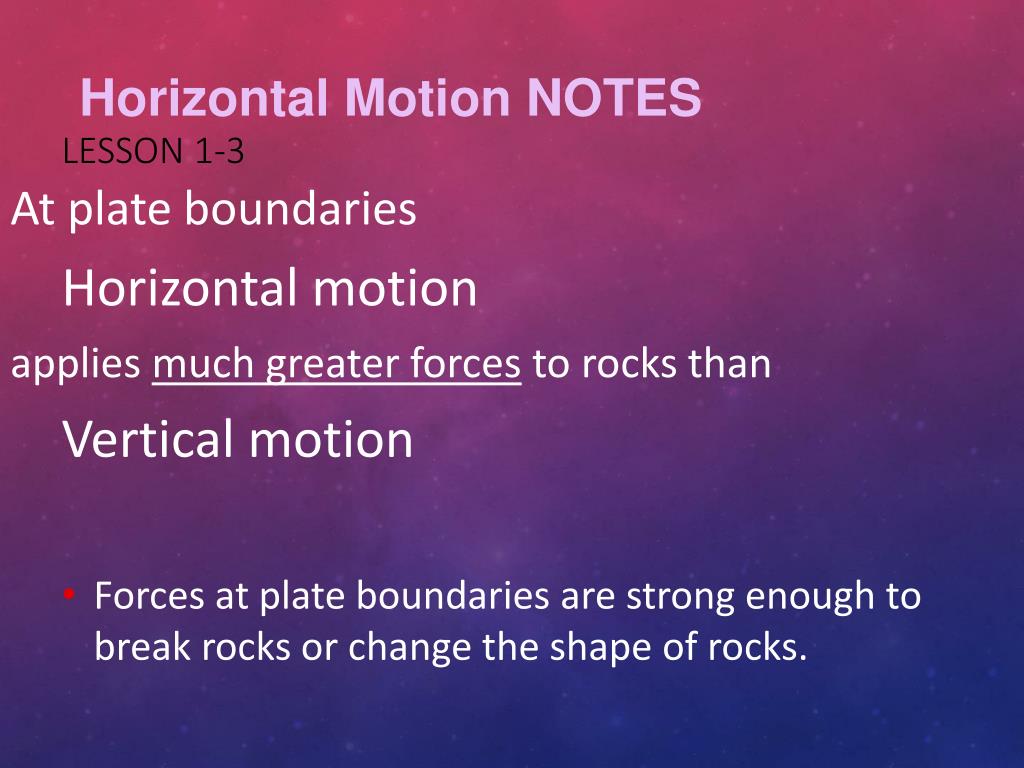 Horizontal Motion NOTES

LESSON 1-3

At plate boundaries

Horizontal motion

applies much greater forces to rocks than

Vertical motion

• Forces at plate boundaries are strong enough to break rocks or change the shape of rocks.